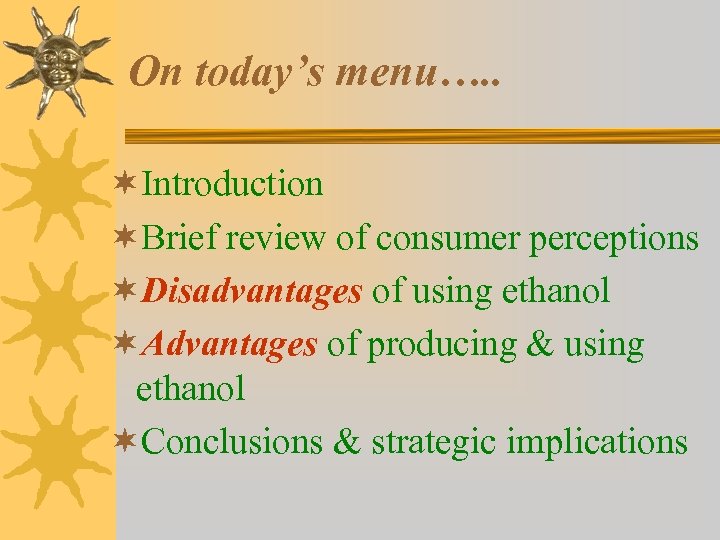 On today's menu…..

Introduction

Brief review of consumer perceptions

Disadvantages of using ethanol

Advantages of producing & using ethanol

Conclusions & strategic implications